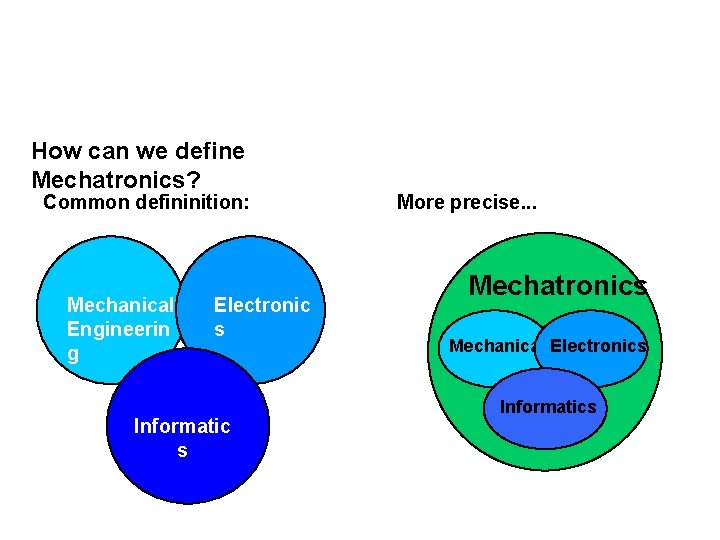 How can we define Mechatronics?

Common defininition:

Mechanical Engineering

Electronics

Informatics

More precise...

Mechatronics

Mechanica

Electronics

Informatics